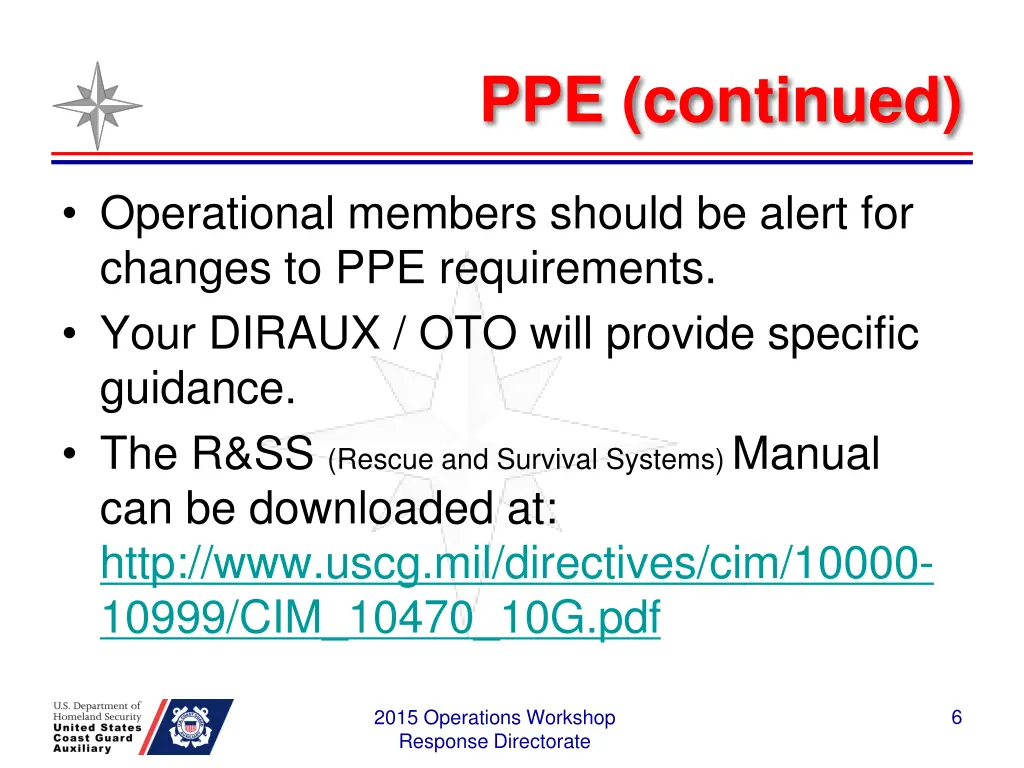 PPE (continued)

• Operational members should be alert for changes to PPE requirements.
• Your DIRAUX / OTO will provide specific guidance.
• The R&SS (Rescue and Survival Systems) Manual can be downloaded at: http://www.uscg.mil/directives/cim/10000-10999/CIM_10470_10G.pdf

U.S. Department of Homeland Security
United States Coast Guard Auxiliary

2015 Operations Workshop
Response Directorate

6